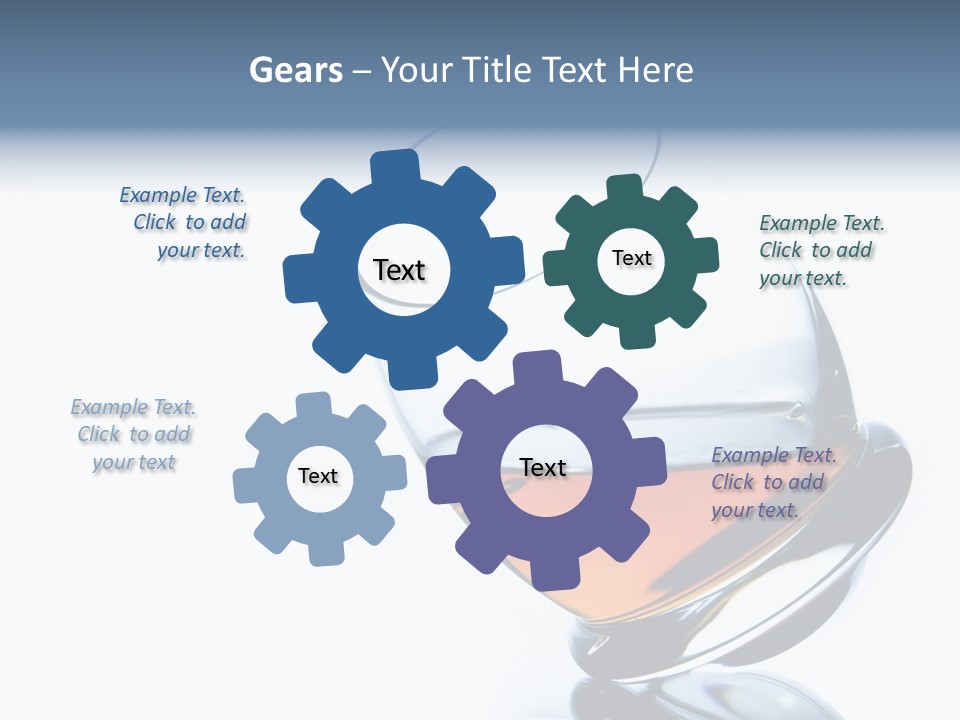 Gears – Your Title Text Here

Example Text. Click to add your text.

Text

Text

Example Text. Click to add your text.

Example Text. Click to add your text

Text

Text

Example Text. Click to add your text.